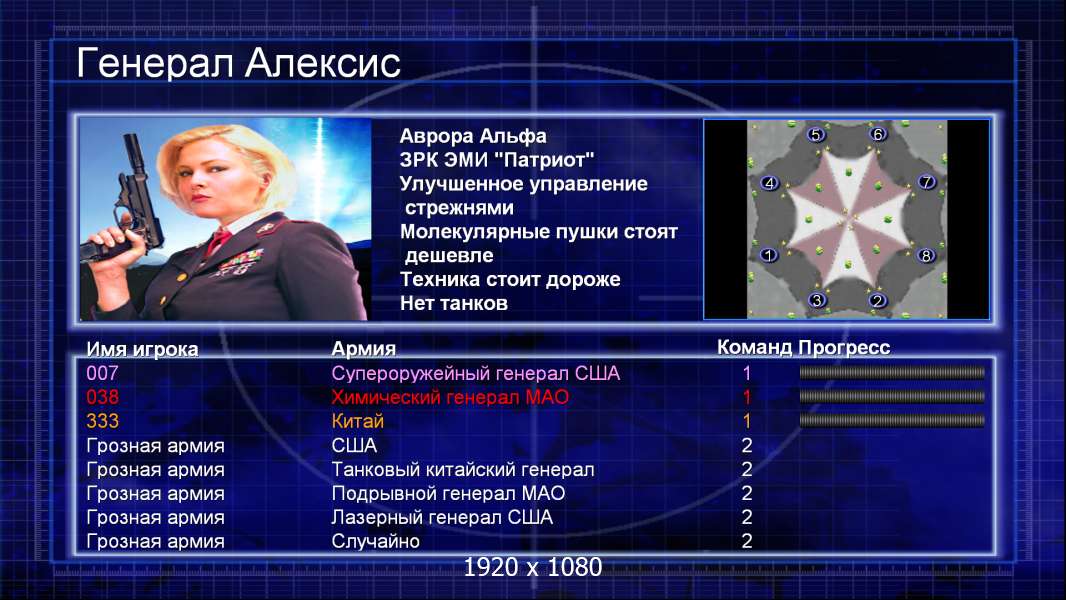 Генерал Алексис

Аврора Альфа
ЗРК ЭМИ "Патриот"
Улучшенное управление стрежнями
Молекулярные пушки стоят дешевле
Техника стоит дороже
Нет танков

5 6 4 7 1 8 3 2

| Имя игрока | Армия | Команд | Прогресс |
|---|---|---|---|
| 007 | Супероружейный генерал США | 1 | |
| 038 | Химический генерал МАО | 1 | |
| 333 | Китай | 1 | |
| Грозная армия | США | 2 | |
| Грозная армия | Танковый китайский генерал | 2 | |
| Грозная армия | Подрывной генерал МАО | 2 | |
| Грозная армия | Лазерный генерал США | 2 | |
| Грозная армия | Случайно | 2 | |

1920 x 1080